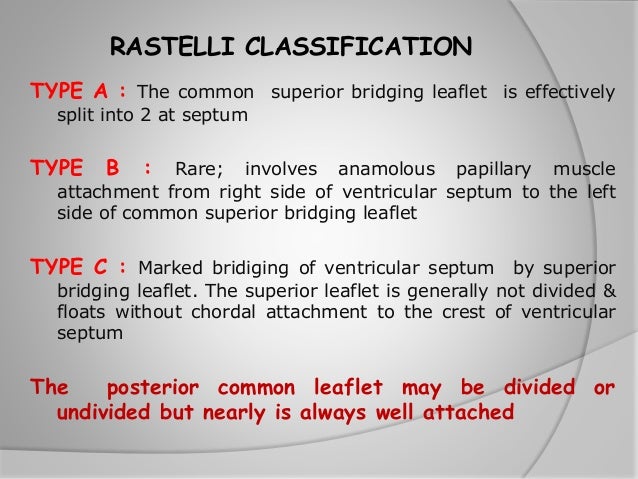 RASTELLI CLASSIFICATION

TYPE A : The common superior bridging leaflet is effectively split into 2 at septum

TYPE B : Rare; involves anamolous papillary muscle attachment from right side of ventricular septum to the left side of common superior bridging leaflet

TYPE C : Marked bridiging of ventricular septum by superior bridging leaflet. The superior leaflet is generally not divided & floats without chordal attachment to the crest of ventricular septum

The posterior common leaflet may be divided or undivided but nearly is always well attached